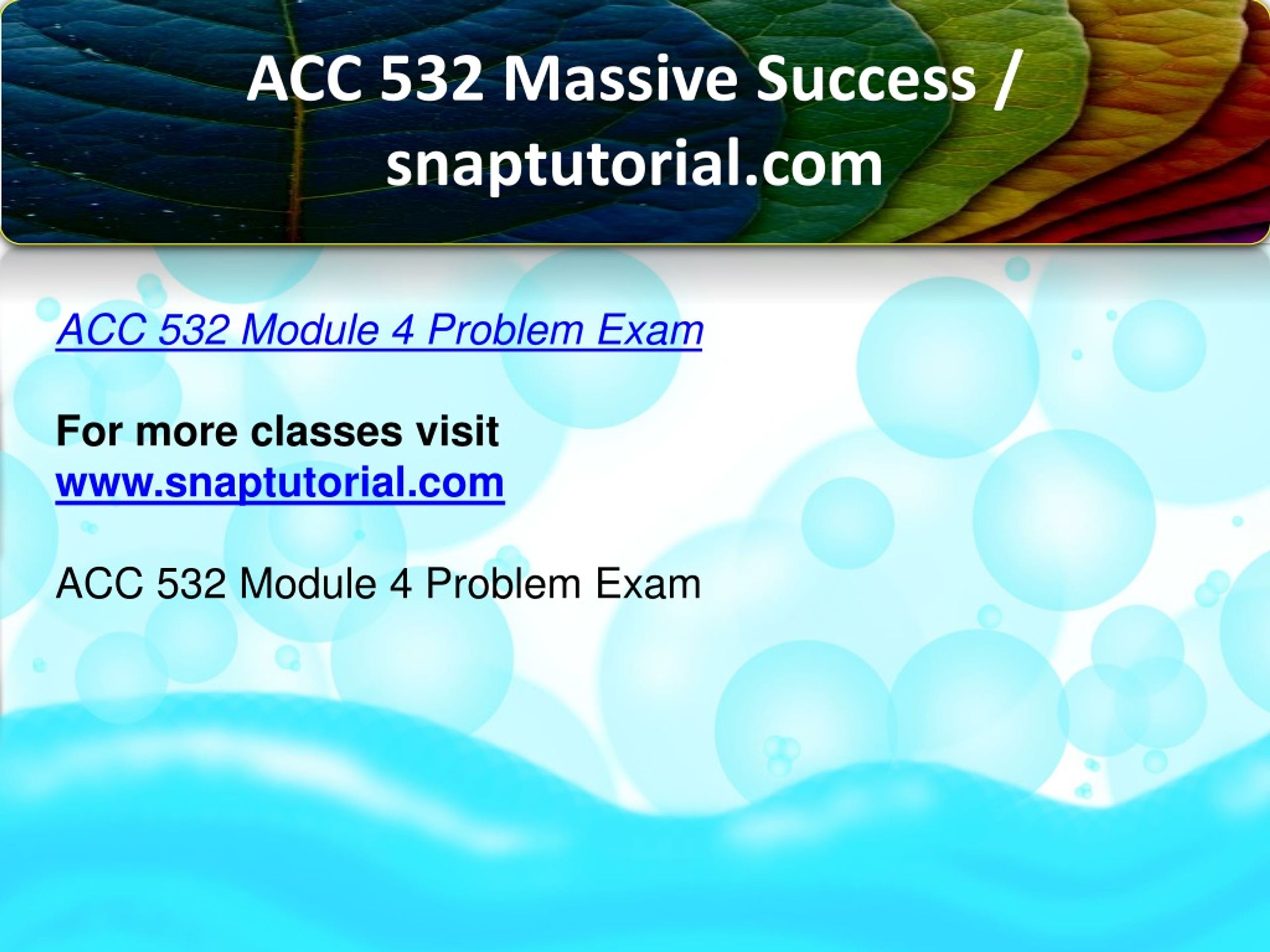 ACC 532 Massive Success / snaptutorial.com

ACC 532 Module 4 Problem Exam

For more classes visit
www.snaptutorial.com

ACC 532 Module 4 Problem Exam